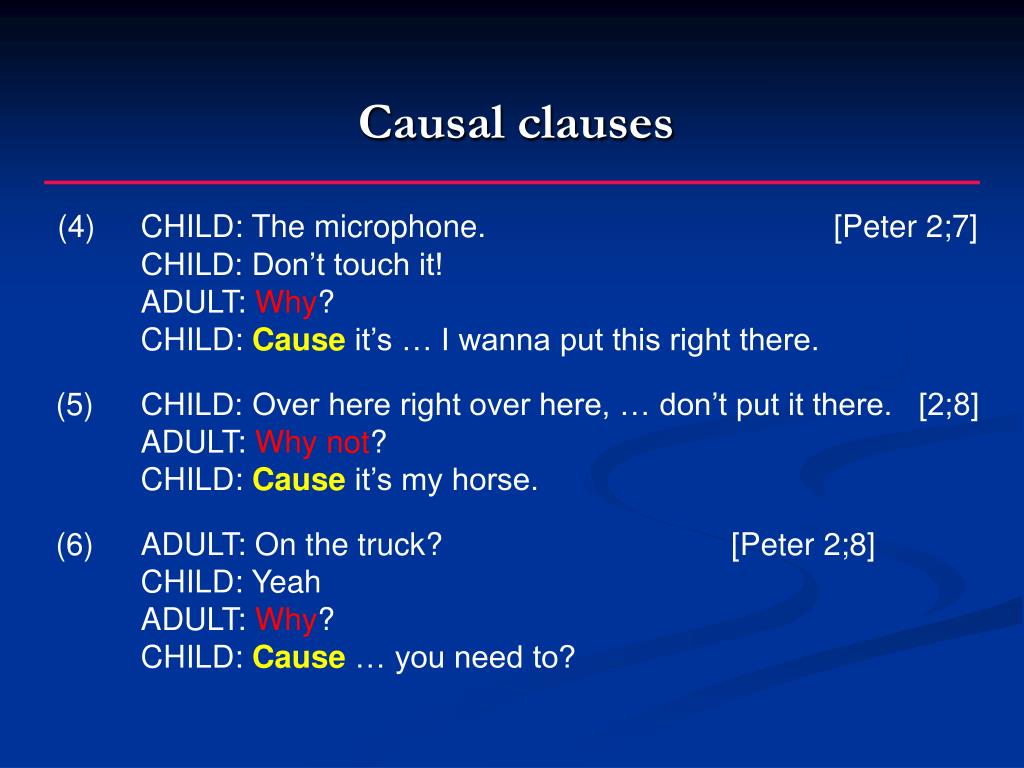 Causal clauses

(4) CHILD: The microphone. [Peter 2;7]
CHILD: Don’t touch it!
ADULT: Why?
CHILD: Cause it’s … I wanna put this right there.

(5) CHILD: Over here right over here, … don’t put it there. [2;8]
ADULT: Why not?
CHILD: Cause it’s my horse.

(6) ADULT: On the truck? [Peter 2;8]
CHILD: Yeah
ADULT: Why?
CHILD: Cause … you need to?